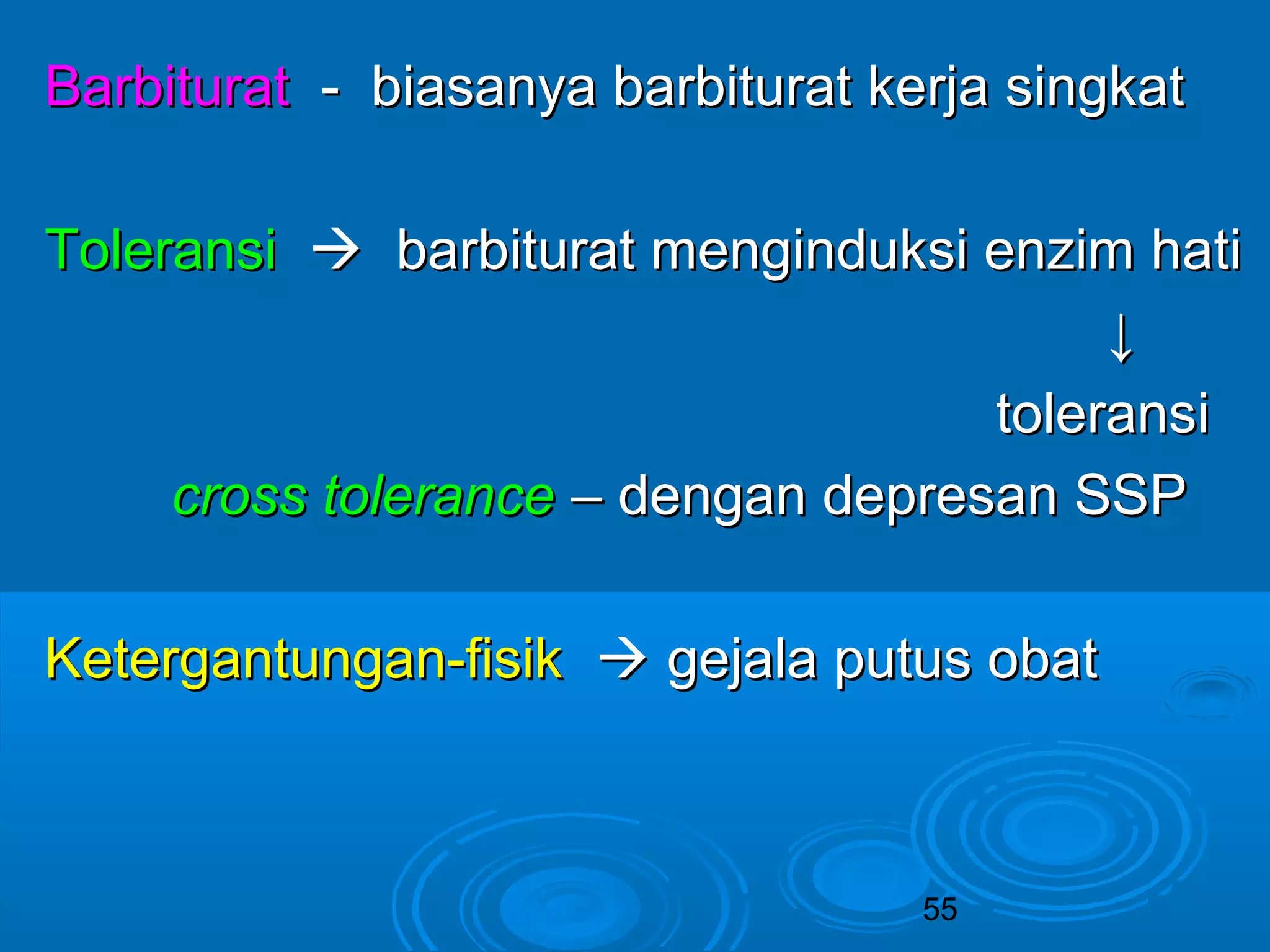 Barbiturat - biasanya barbiturat kerja singkat

Toleransi → barbiturat menginduksi enzim hati
↓
toleransi
cross tolerance – dengan depresan SSP

Ketergantungan-fisik → gejala putus obat

55